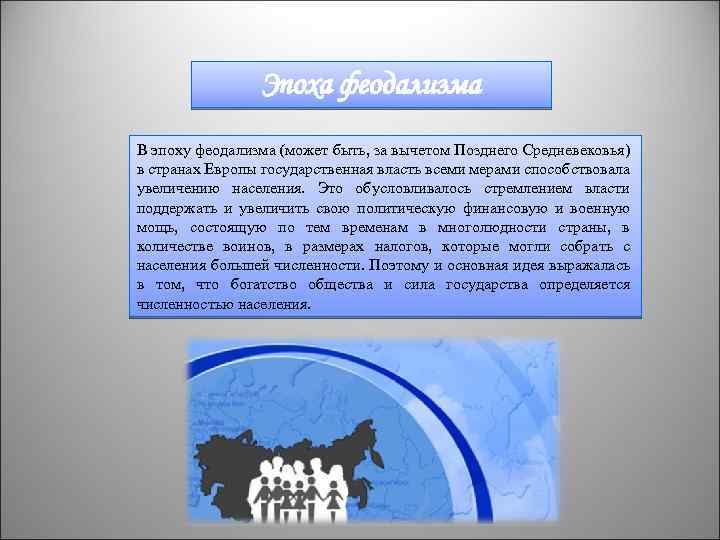 Эпоха феодализма

В эпоху феодализма (может быть, за вычетом Позднего Средневековья) в странах Европы государственная власть всеми мерами способствовала увеличению населения. Это обусловливалось стремлением власти поддержать и увеличить свою политическую финансовую и военную мощь, состоящую по тем временам в многолюдности страны, в количестве воинов, в размерах налогов, которые могли собрать с населения большей численности. Поэтому и основная идея выражалась в том, что богатство общества и сила государства определяется численностью населения.